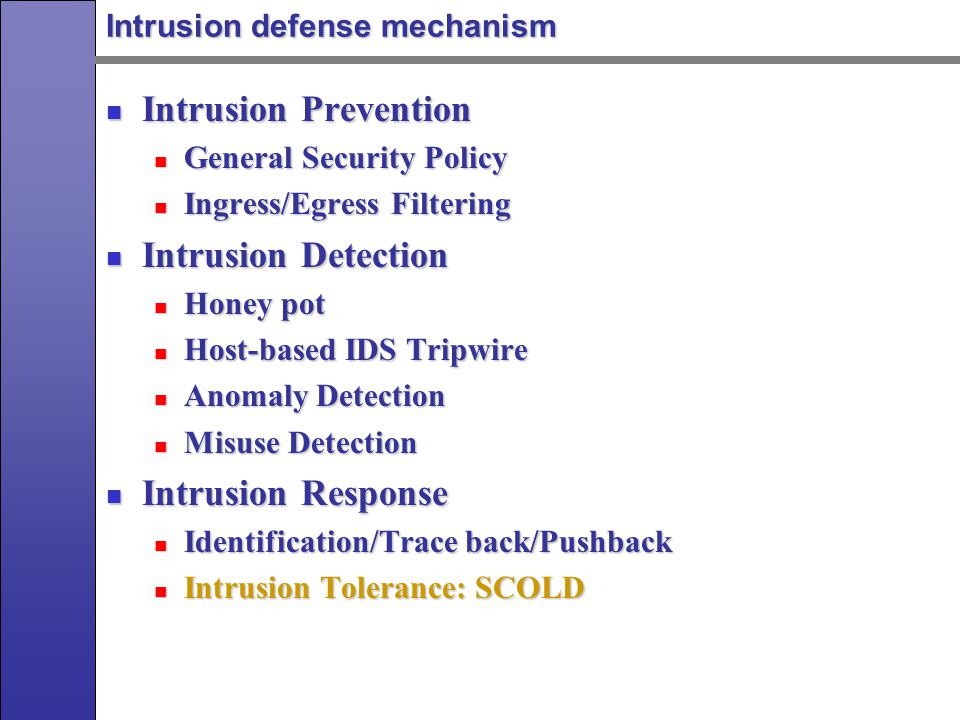 Intrusion defense mechanism

- Intrusion Prevention
  - General Security Policy
  - Ingress/Egress Filtering
- Intrusion Detection
  - Honey pot
  - Host-based IDS Tripwire
  - Anomaly Detection
  - Misuse Detection
- Intrusion Response
  - Identification/Trace back/Pushback
  - Intrusion Tolerance: SCOLD